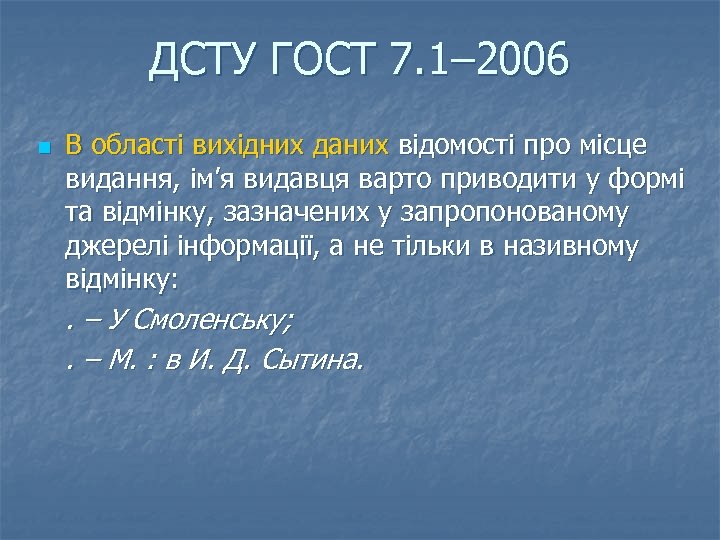 ДСТУ ГОСТ 7.1–2006

В області вихідних даних відомості про місце видання, ім’я видавця варто приводити у формі та відмінку, зазначених у запропонованому джерелі інформації, а не тільки в називному відмінку:

. – У Смоленську;

. – М. : в И. Д. Сытина.